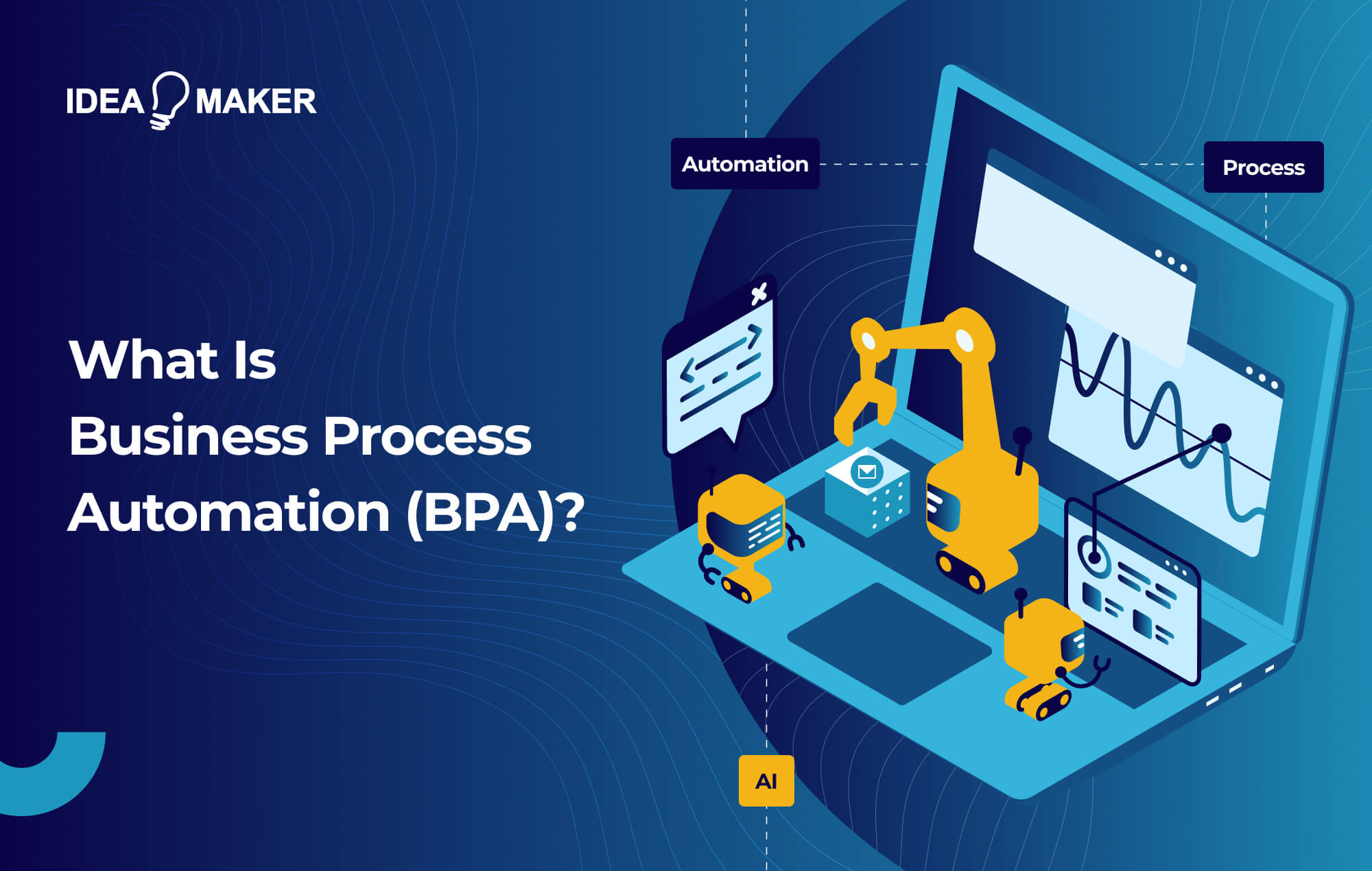 IDEA MAKER

What Is
Business Process
Automation (BPA)?

Automation

Process

AI